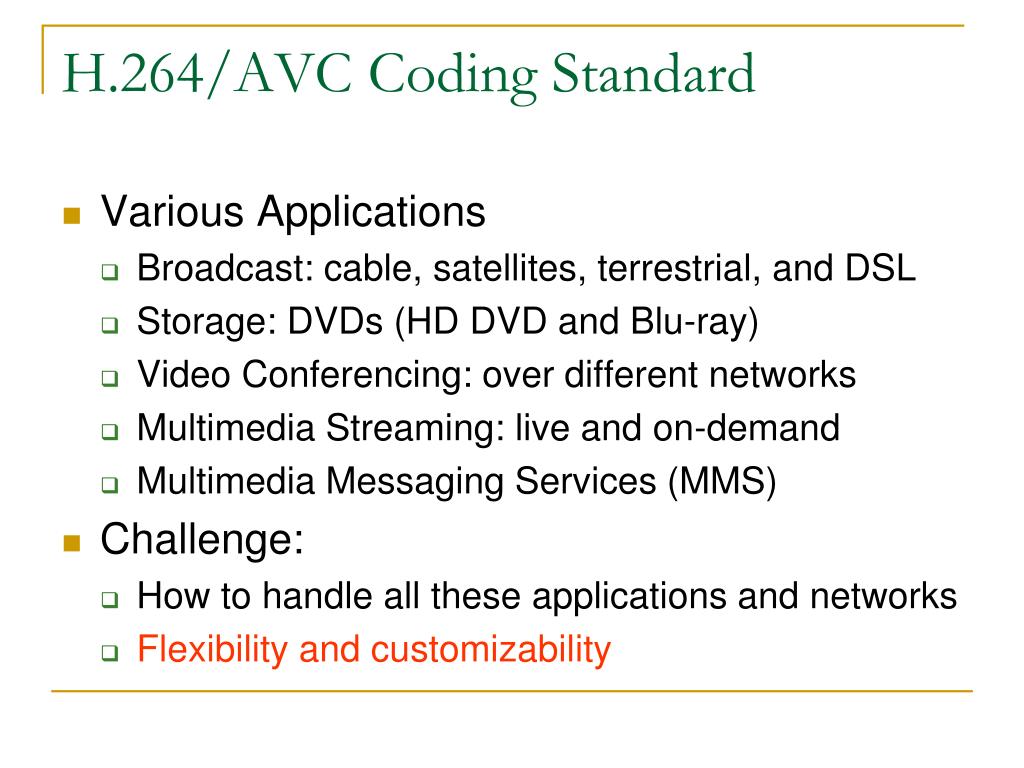 H.264/AVC Coding Standard

Various Applications
Broadcast: cable, satellites, terrestrial, and DSL
Storage: DVDs (HD DVD and Blu-ray)
Video Conferencing: over different networks
Multimedia Streaming: live and on-demand
Multimedia Messaging Services (MMS)

Challenge:
How to handle all these applications and networks
Flexibility and customizability